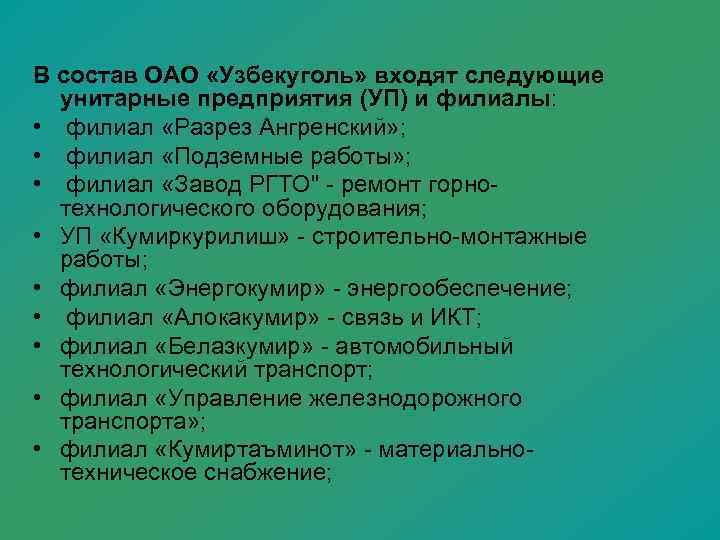 В состав ОАО «Узбекуголь» входят следующие унитарные предприятия (УП) и филиалы:

• филиал «Разрез Ангренский»;
• филиал «Подземные работы»;
• филиал «Завод РГТО" - ремонт горно-технологического оборудования;
• УП «Кумиркурилиш» - строительно-монтажные работы;
• филиал «Энергокумир» - энергообеспечение;
• филиал «Алокакумир» - связь и ИКТ;
• филиал «Белазкумир» - автомобильный технологический транспорт;
• филиал «Управление железнодорожного транспорта»;
• филиал «Кумиртаъминот» - материально-техническое снабжение;